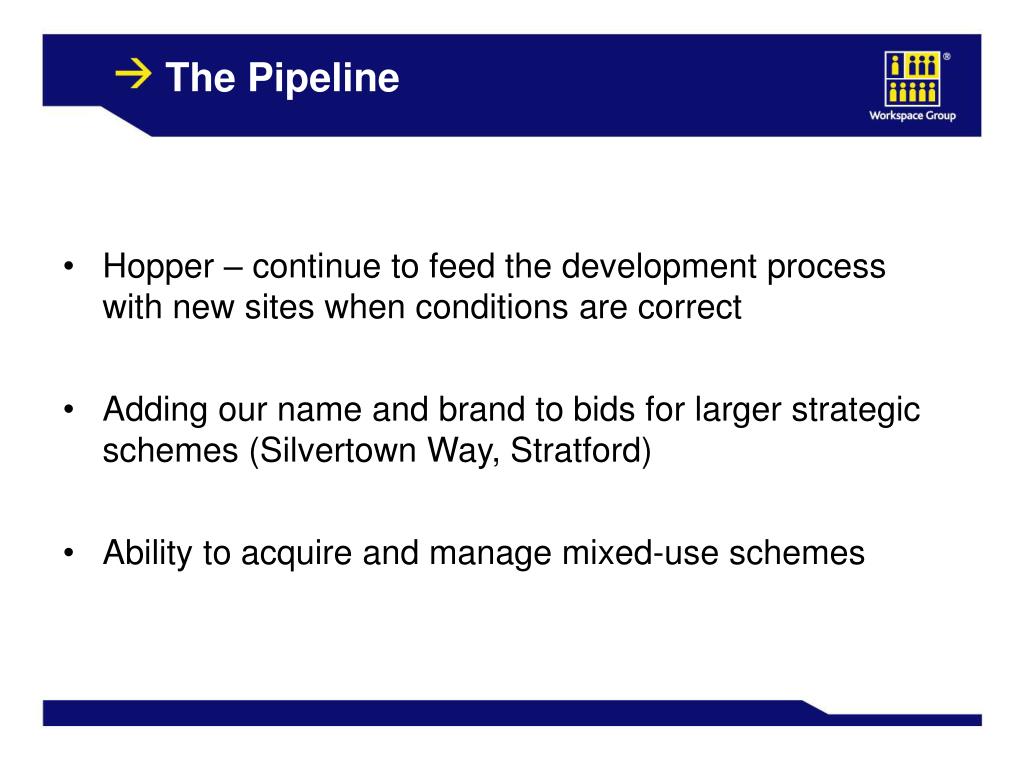 → The Pipeline

®
Workspace Group

• Hopper – continue to feed the development process with new sites when conditions are correct

• Adding our name and brand to bids for larger strategic schemes (Silvertown Way, Stratford)

• Ability to acquire and manage mixed-use schemes